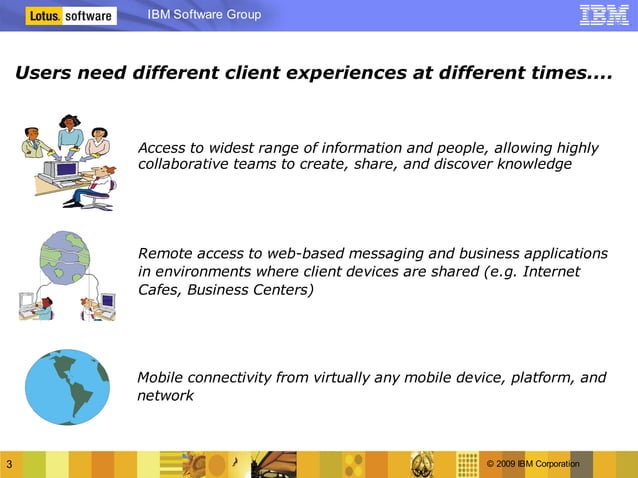 Lotus. software IBM Software Group IBM

Users need different client experiences at different times....

Access to widest range of information and people, allowing highly collaborative teams to create, share, and discover knowledge

Remote access to web-based messaging and business applications in environments where client devices are shared (e.g. Internet Cafes, Business Centers)

Mobile connectivity from virtually any mobile device, platform, and network

3 © 2009 IBM Corporation